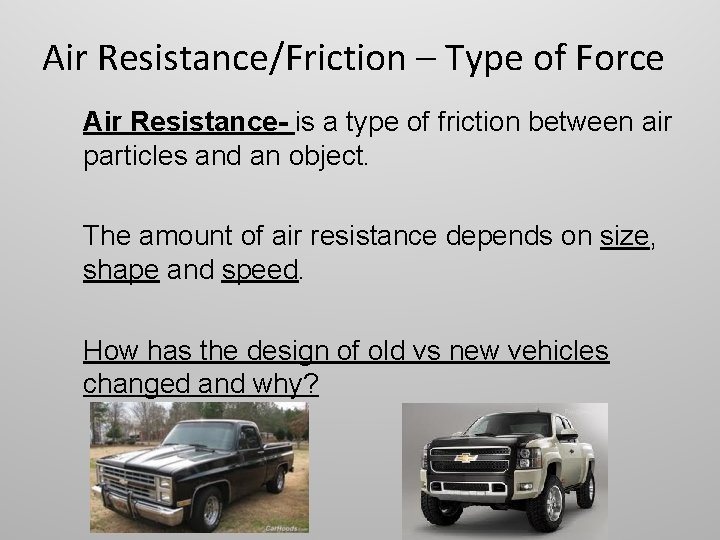 Air Resistance/Friction – Type of Force

Air Resistance- is a type of friction between air particles and an object.

The amount of air resistance depends on size, shape and speed.

How has the design of old vs new vehicles changed and why?

CarHoods.com